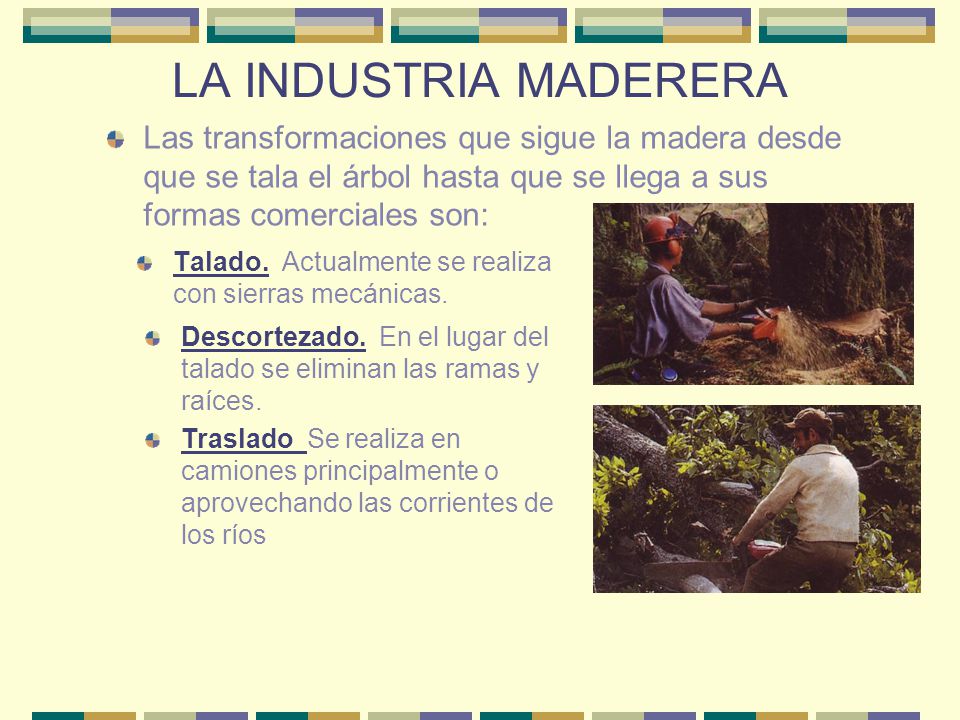 LA INDUSTRIA MADERERA

Las transformaciones que sigue la madera desde que se tala el árbol hasta que se llega a sus formas comerciales son:

Talado. Actualmente se realiza con sierras mecánicas.

Descortezado. En el lugar del talado se eliminan las ramas y raíces.

Traslado Se realiza en camiones principalmente o aprovechando las corrientes de los ríos